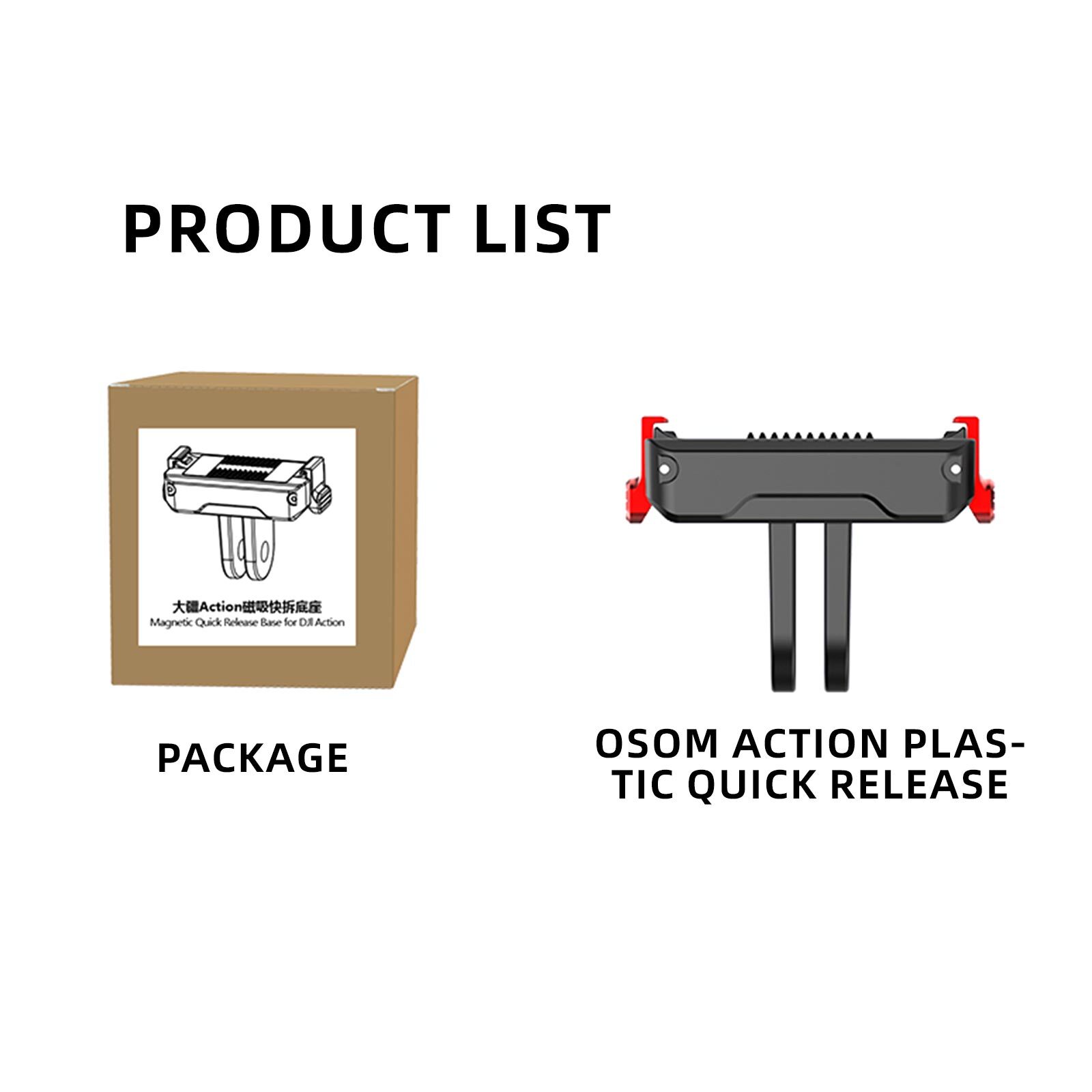 PRODUCT LIST

大疆Action磁吸快拆底座
Magnetic Quick Release Base for DJI Action

PACKAGE

OSOM ACTION PLASTIC QUICK RELEASE